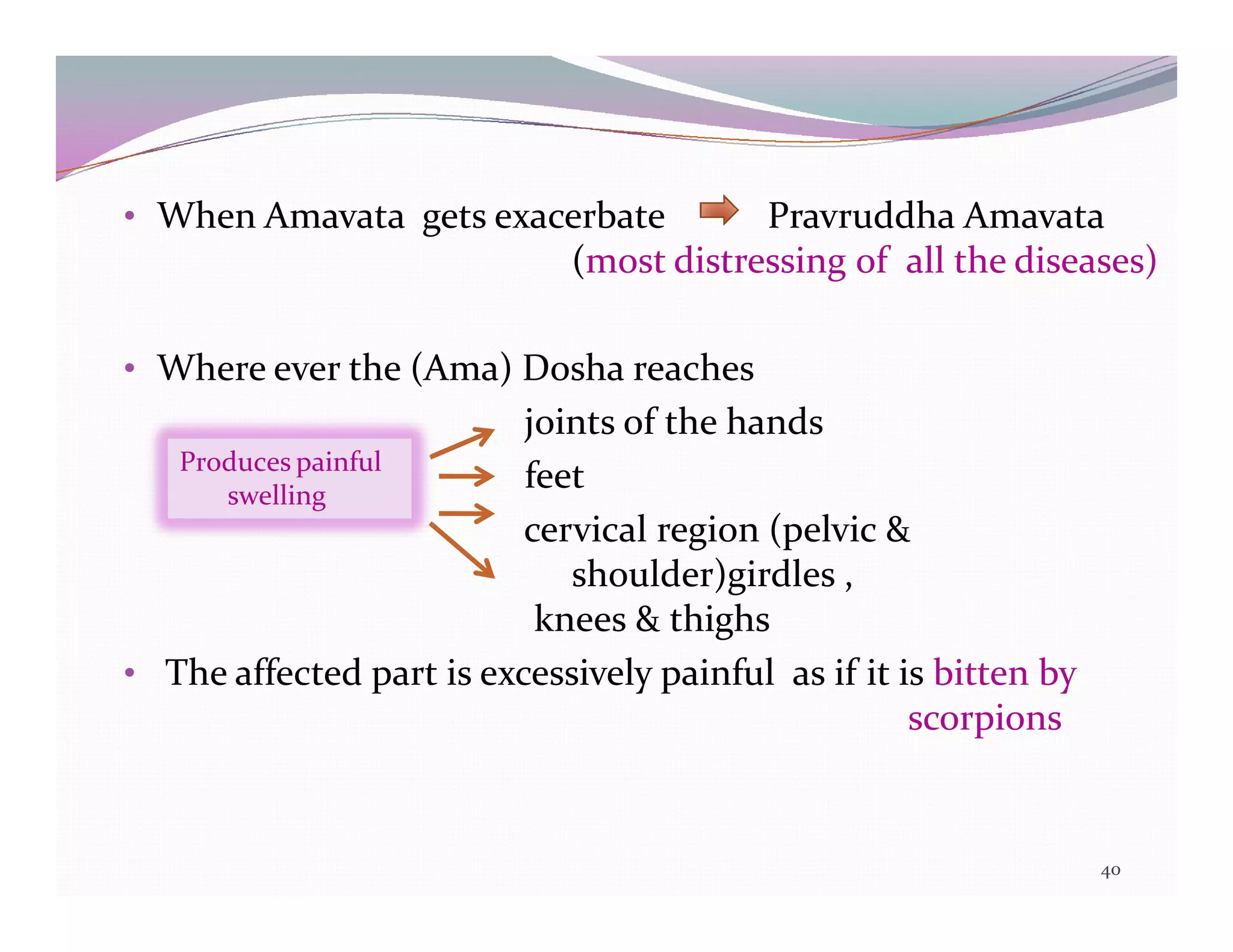 • When Amavata gets exacerbate Pravruddha Amavata (most distressing of all the diseases)

• Where ever the (Ama) Dosha reaches

Produces painful swelling

joints of the hands

feet

cervical region (pelvic & shoulder)girdles ,

knees & thighs

• The affected part is excessively painful as if it is bitten by scorpions

40